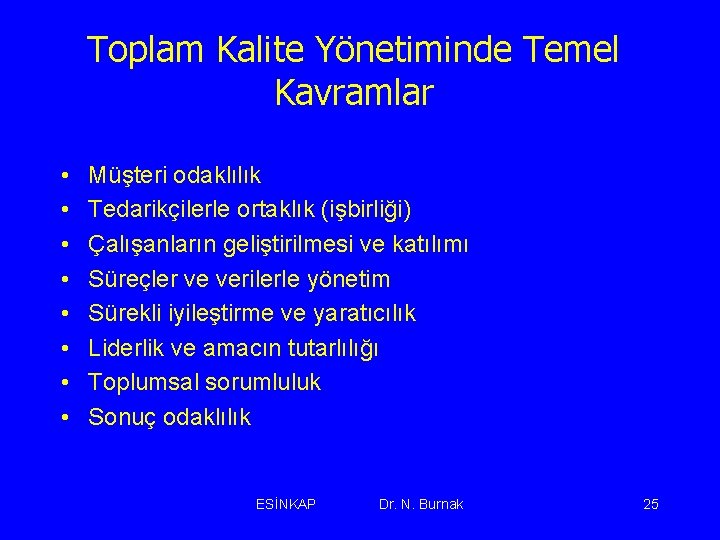 Toplam Kalite Yönetiminde Temel Kavramlar

• Müşteri odaklılık
• Tedarikçilerle ortaklık (işbirliği)
• Çalışanların geliştirilmesi ve katılımı
• Süreçler ve verilerle yönetim
• Sürekli iyileştirme ve yaratıcılık
• Liderlik ve amacın tutarlılığı
• Toplumsal sorumluluk
• Sonuç odaklılık

ESİNKAP Dr. N. Burnak 25